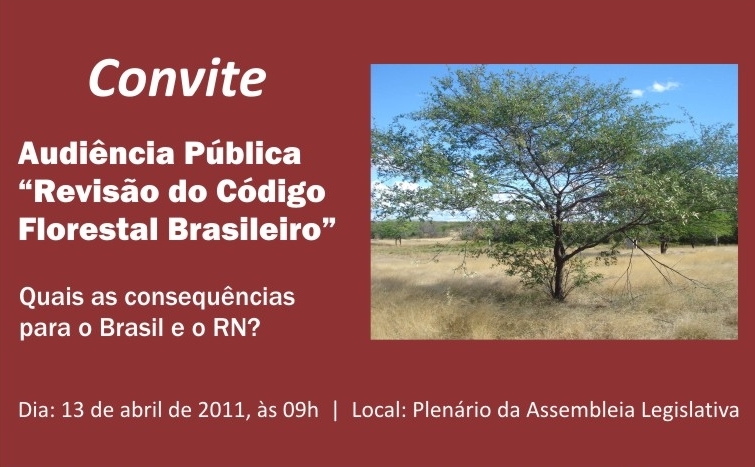 Convite

Audiência Pública “Revisão do Código Florestal Brasileiro”

Quais as consequências para o Brasil e o RN?

Dia: 13 de abril de 2011, às 09h | Local: Plenário da Assembleia Legislativa